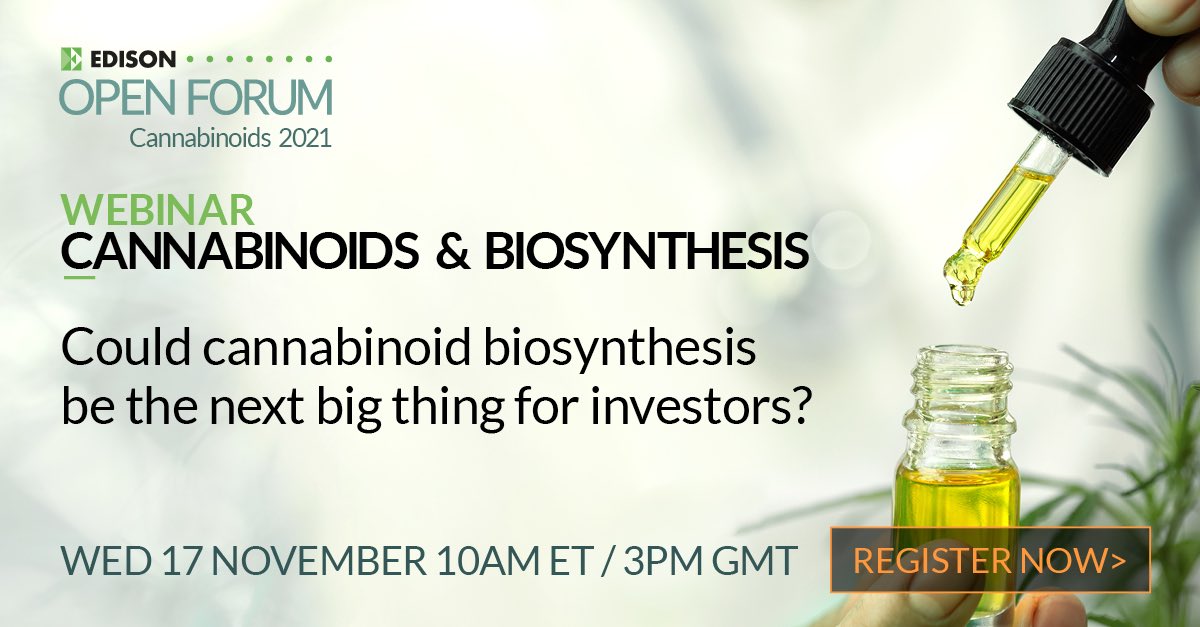 EDISON
OPEN FORUM
Cannabinoids 2021

WEBINAR
CANNABINOIDS & BIOSYNTHESIS

Could cannabinoid biosynthesis be the next big thing for investors?

WED 17 NOVEMBER 10AM ET / 3PM GMT

REGISTER NOW>